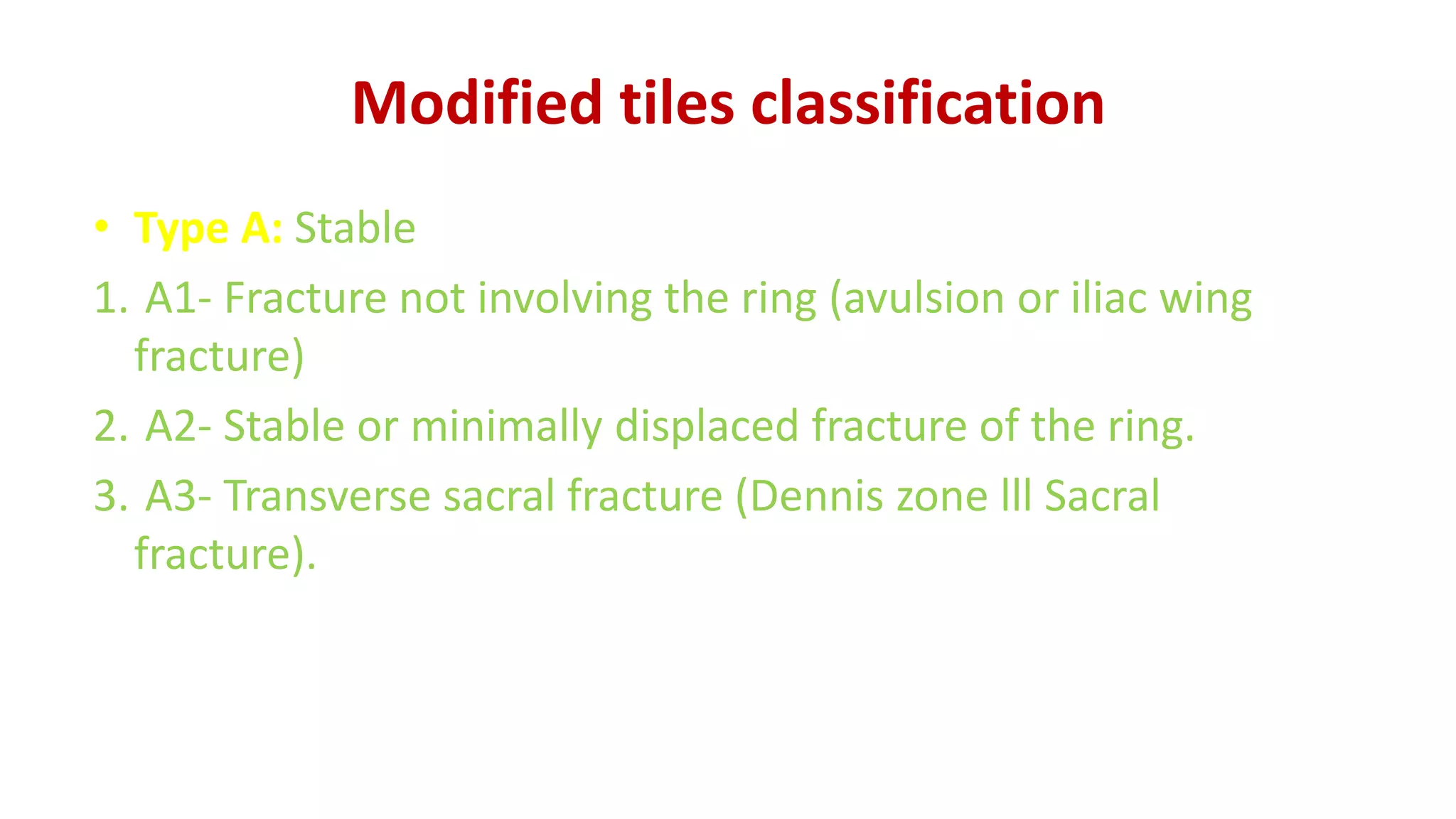 Modified tiles classification

• Type A: Stable

1. A1- Fracture not involving the ring (avulsion or iliac wing fracture)
2. A2- Stable or minimally displaced fracture of the ring.
3. A3- Transverse sacral fracture (Dennis zone lll Sacral fracture).